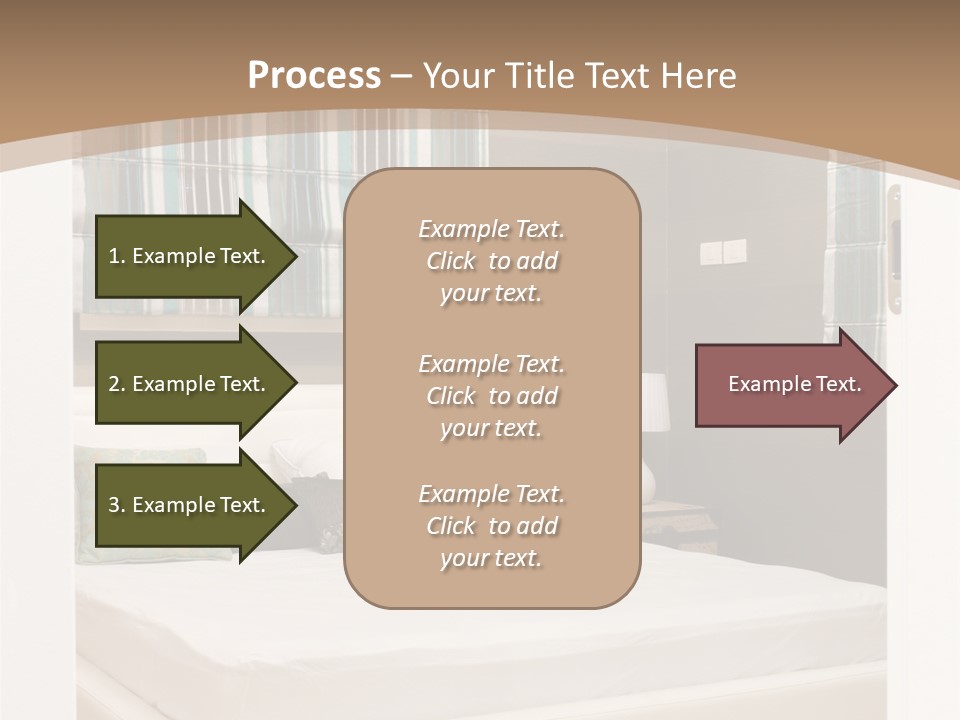 Process – Your Title Text Here

1. Example Text.

2. Example Text.

3. Example Text.

Example Text. Click to add your text.

Example Text. Click to add your text.

Example Text. Click to add your text.

Example Text.